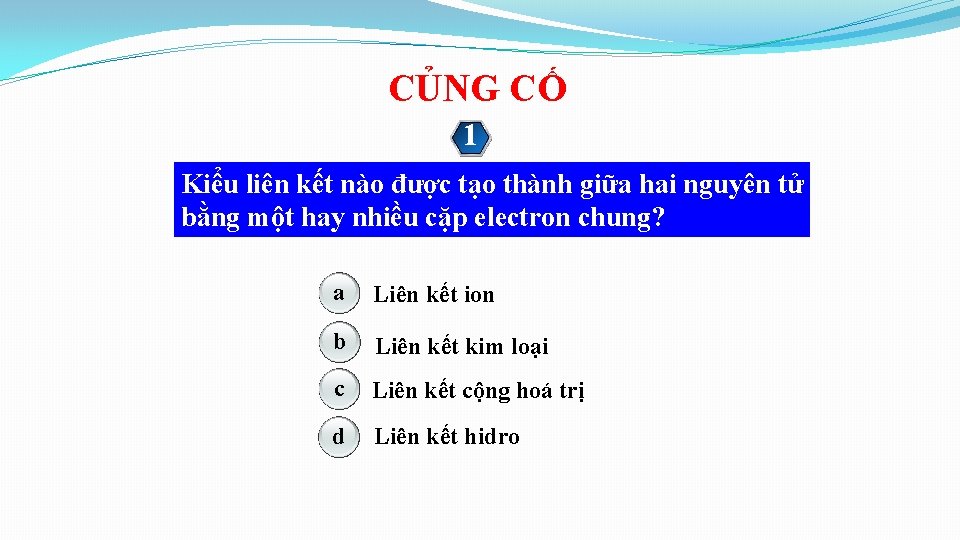 CỦNG CỐ

1

Kiểu liên kết nào được tạo thành giữa hai nguyên tử bằng một hay nhiều cặp electron chung?

a Liên kết ion

b Liên kết kim loại

c Liên kết cộng hoá trị

d Liên kết hidro